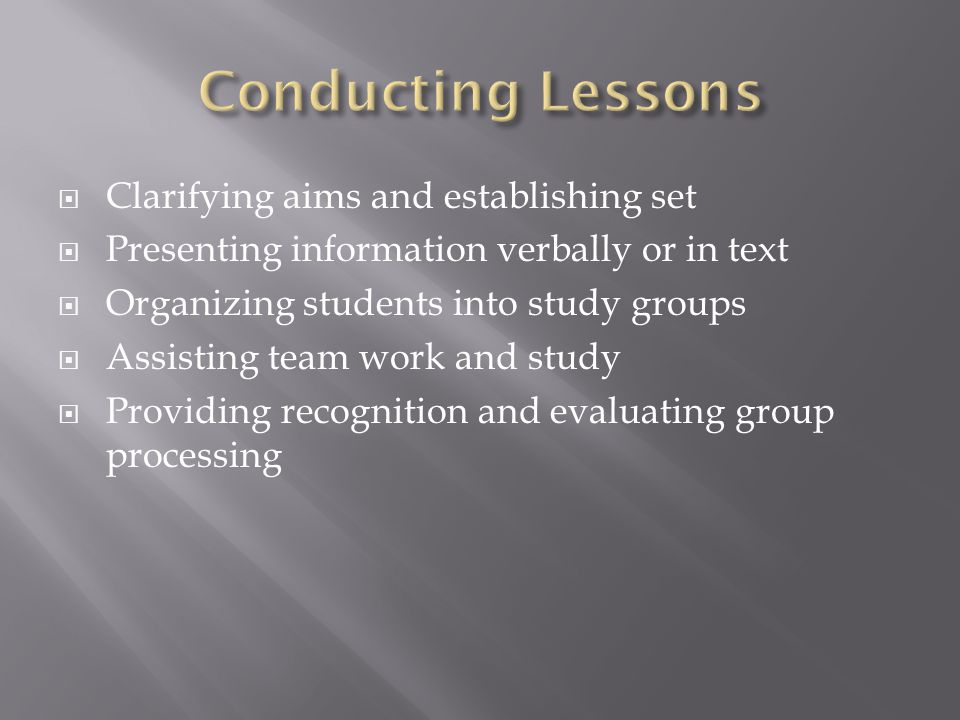 Conducting Lessons

Clarifying aims and establishing set
Presenting information verbally or in text
Organizing students into study groups
Assisting team work and study
Providing recognition and evaluating group processing